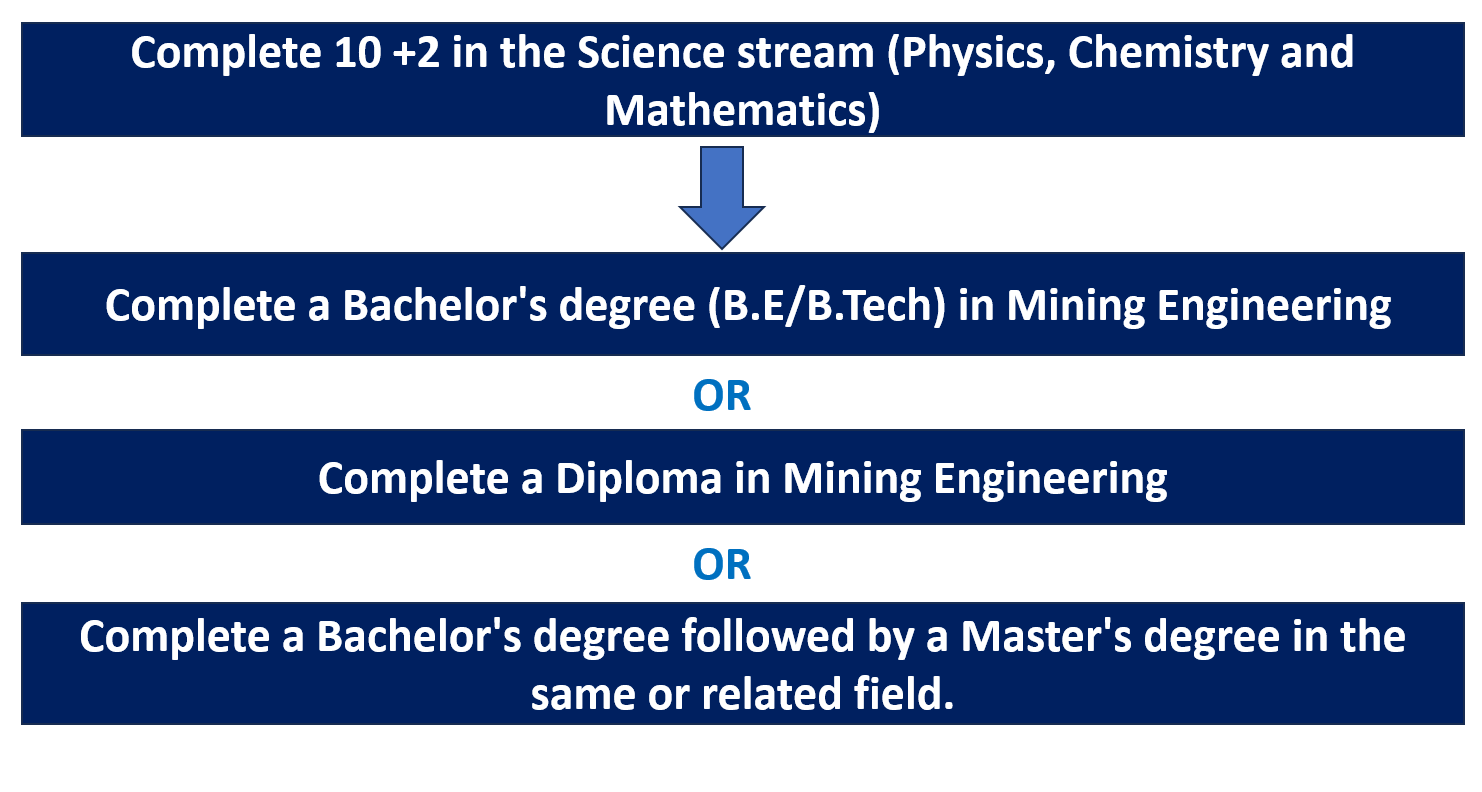 Complete 10 +2 in the Science stream (Physics, Chemistry and Mathematics)

Complete a Bachelor's degree (B.E/B.Tech) in Mining Engineering

OR

Complete a Diploma in Mining Engineering

OR

Complete a Bachelor's degree followed by a Master's degree in the same or related field.